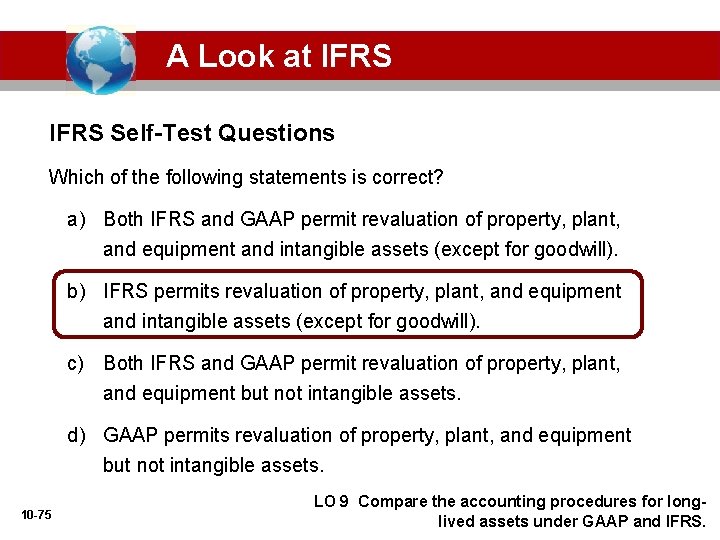 A Look at IFRS

IFRS Self-Test Questions

Which of the following statements is correct?

a) Both IFRS and GAAP permit revaluation of property, plant, and equipment and intangible assets (except for goodwill).

b) IFRS permits revaluation of property, plant, and equipment and intangible assets (except for goodwill).

c) Both IFRS and GAAP permit revaluation of property, plant, and equipment but not intangible assets.

d) GAAP permits revaluation of property, plant, and equipment but not intangible assets.

10-75

LO 9 Compare the accounting procedures for long-lived assets under GAAP and IFRS.